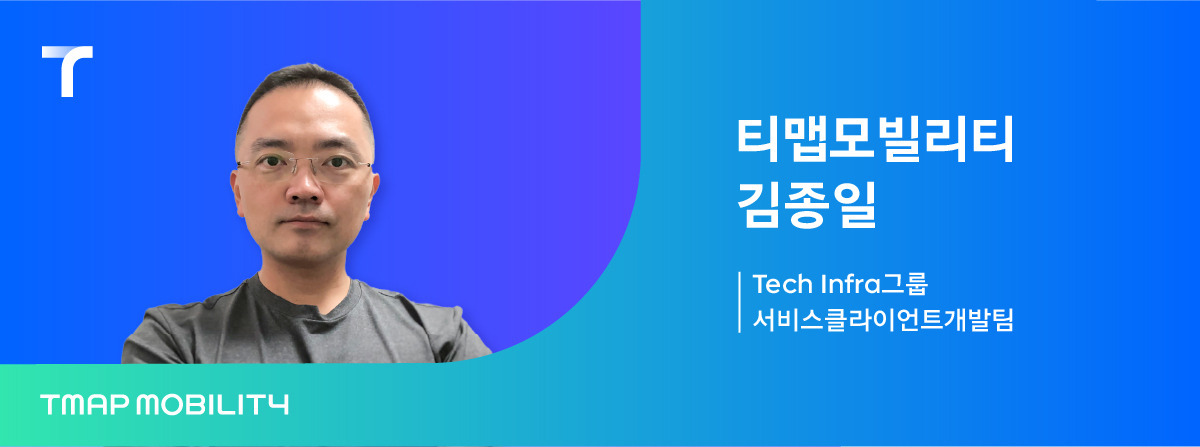 T

티맵모빌리티
김종일

Tech Infra그룹
서비스클라이언트개발팀

TMAP MOBILITY